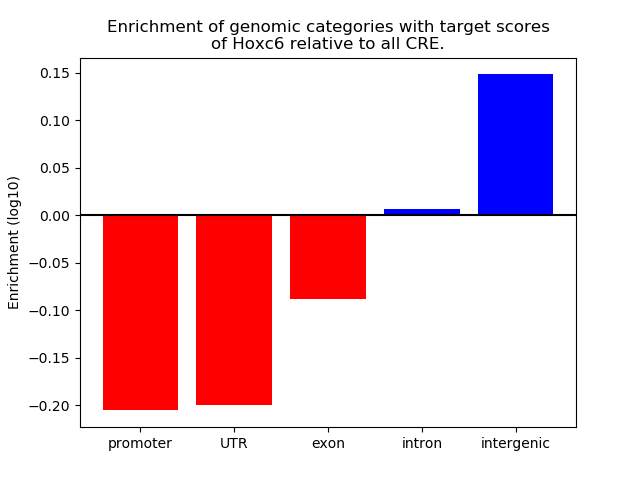 Enrichment of genomic categories with target scores of Hoxc6 relative to all CRE.

Enrichment (log10)

0.15
0.10
0.05
0.00
−0.05
−0.10
−0.15
−0.20

promoter
UTR
exon
intron
intergenic